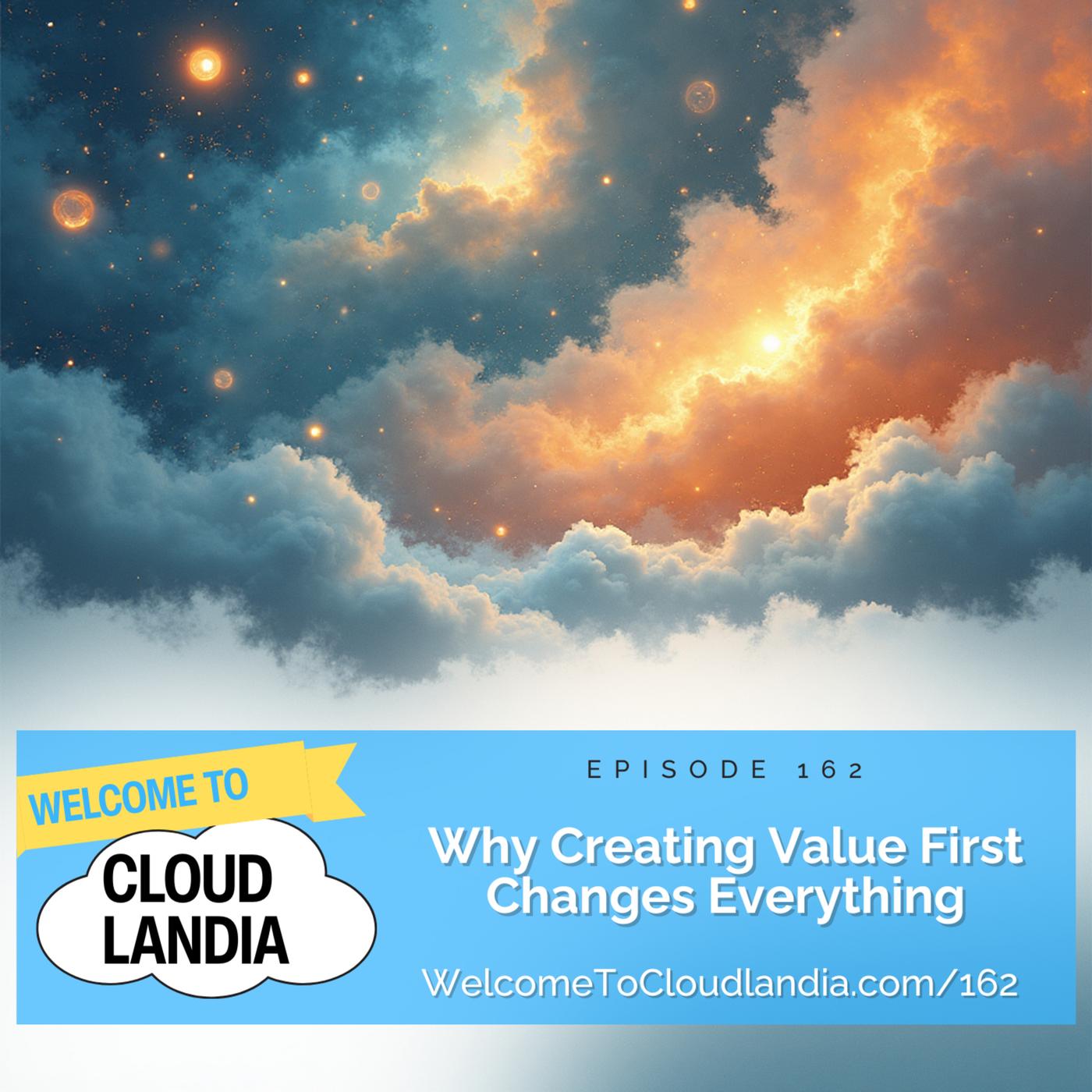 WELCOME TO

CLOUD
LANDIA

EPISODE 162

Why Creating Value First Changes Everything

WelcomeToCloudlandia.com/162